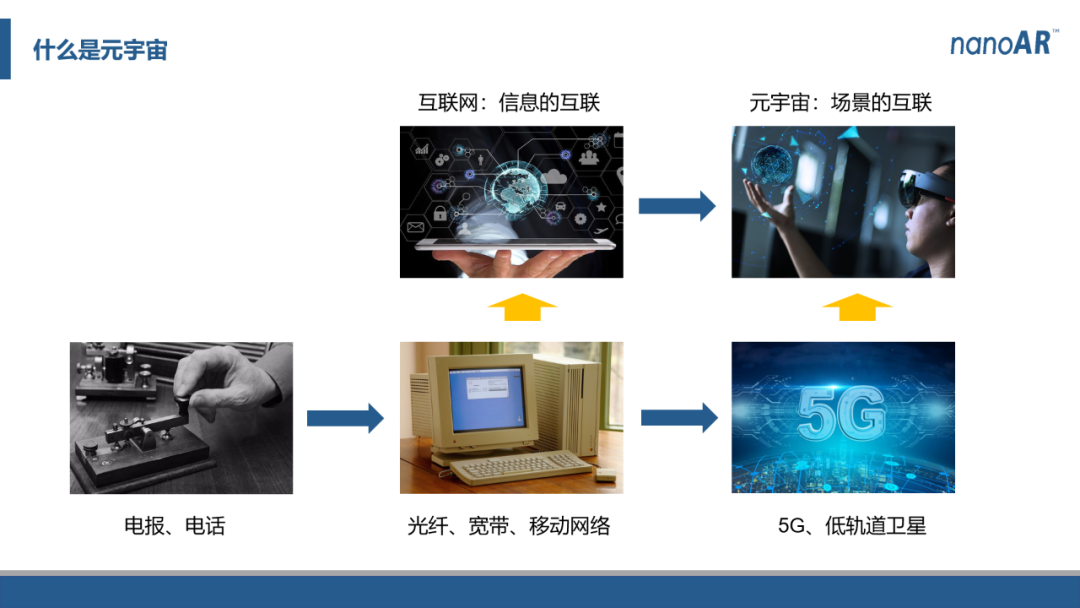 什么是元宇宙

nanoAR™

互联网：信息的互联

元宇宙：场景的互联

5G

电报、电话

光纤、宽带、移动网络

5G、低轨道卫星